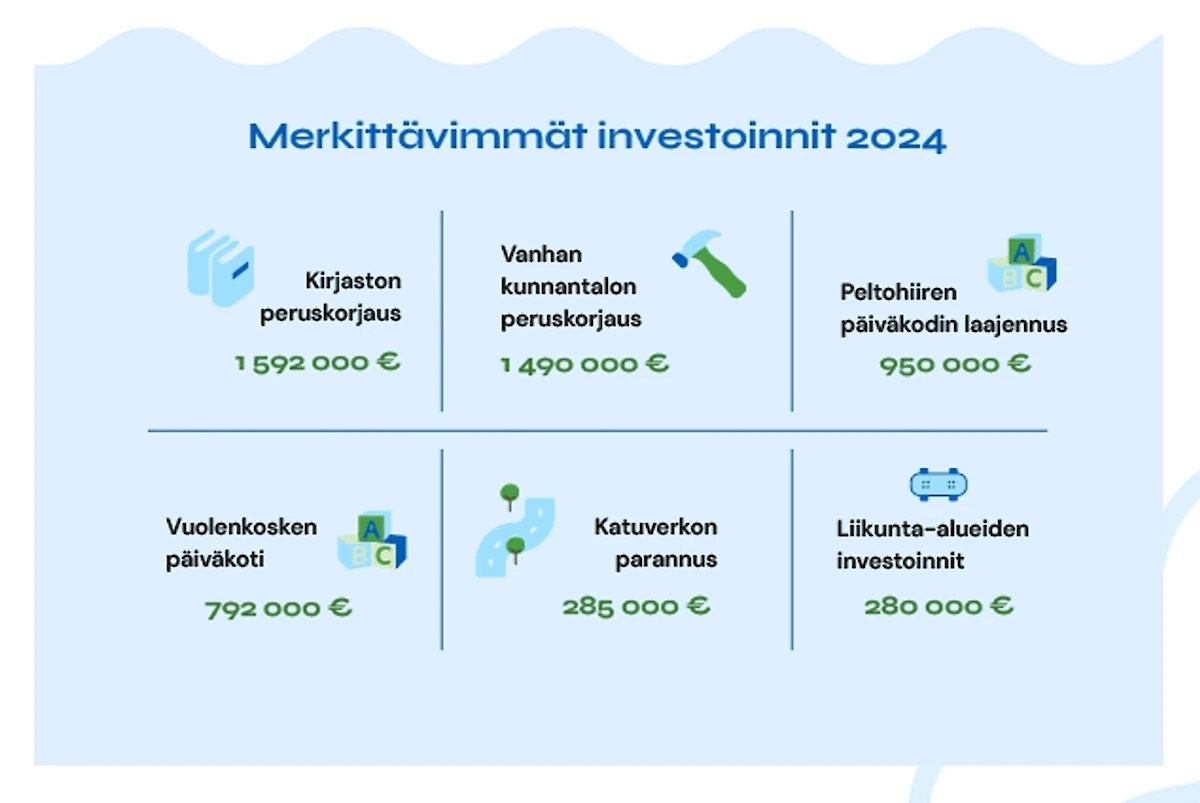 Merkittävimmät investoinnit 2024

Kirjaston peruskorjaus

1 592 000 €

Vanhan kunnantalon peruskorjaus

1 490 000 €

A B C

Peltohiiren päiväkodin laajennus

950 000 €

Vuolenkosken päiväkoti

A B C

792 000 €

Katuverkon parannus

285 000 €

Liikunta-alueiden investoinnit

280 000 €